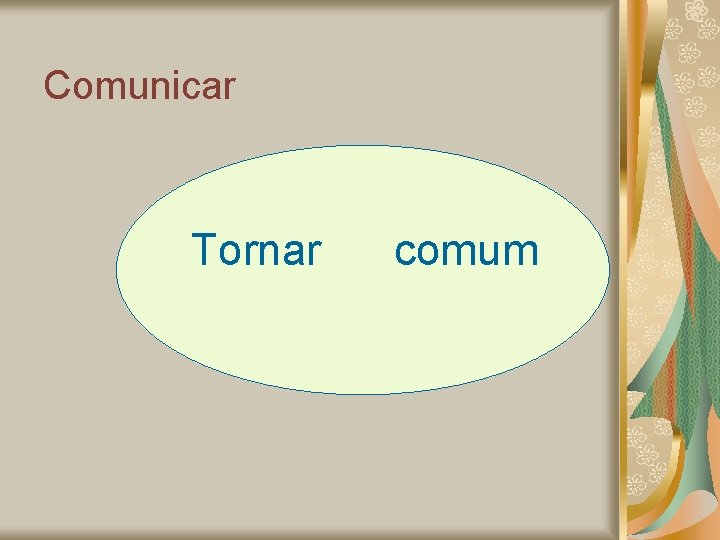 Comunicar

Tornar comum